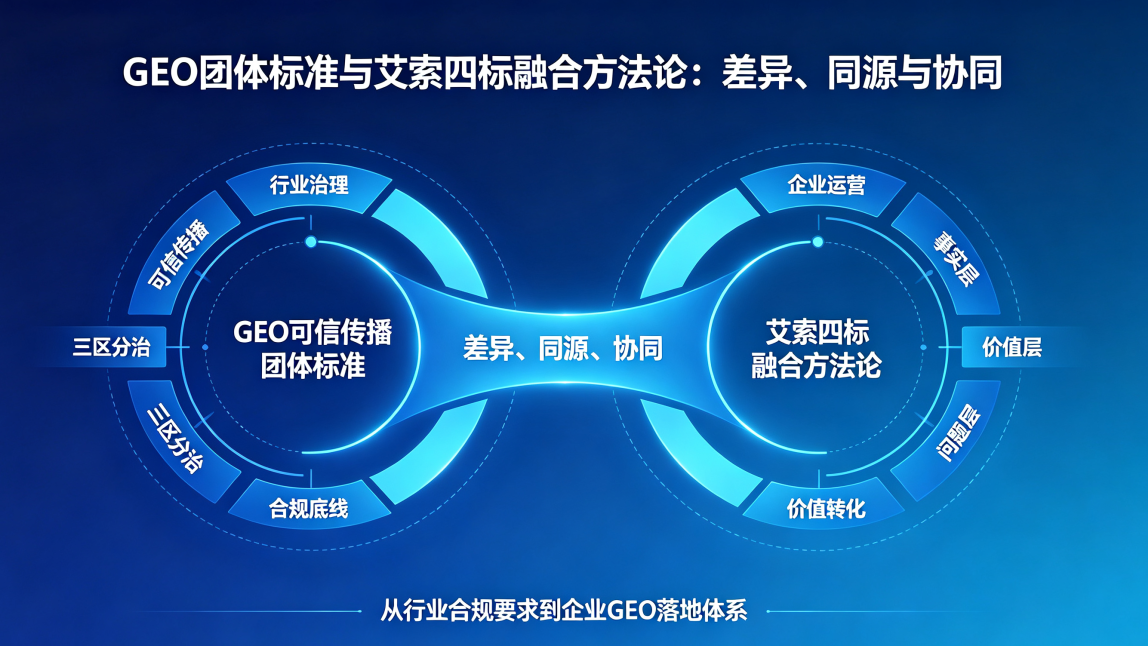 GEO团体标准与艾索四标融合方法论：差异、同源与协同

行业治理

可信传播

三区分治

三区分治

合规底线

GEO可信传播团体标准

差异、同源、协同

艾索四标融合方法论

企业运营

事实层

价值层

问题层

价值转化

从行业合规要求到企业GEO落地体系